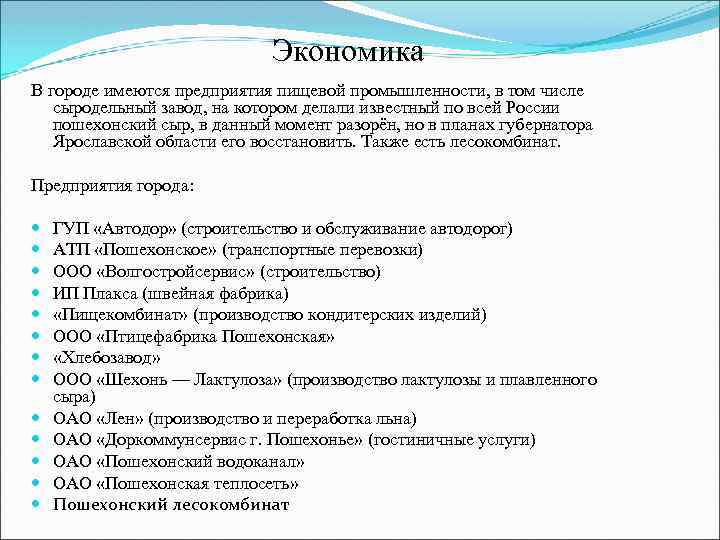 Экономика

В городе имеются предприятия пищевой промышленности, в том числе сыродельный завод, на котором делали известный по всей России пошехонский сыр, в данный момент разорён, но в планах губернатора Ярославской области его восстановить. Также есть лесокомбинат.

Предприятия города:

- ГУП «Автодор» (строительство и обслуживание автодорог)
- АТП «Пошехонское» (транспортные перевозки)
- ООО «Волгостройсервис» (строительство)
- ИП Плакса (швейная фабрика)
- «Пищекомбинат» (производство кондитерских изделий)
- ООО «Птицефабрика Пошехонская»
- «Хлебозавод»
- ООО «Шехонь — Лактулоза» (производство лактулозы и плавленного сыра)
- ОАО «Лен» (производство и переработка льна)
- ОАО «Доркоммунсервис г. Пошехонье» (гостиничные услуги)
- ОАО «Пошехонский водоканал»
- ОАО «Пошехонская теплосеть»
- Пошехонский лесокомбинат